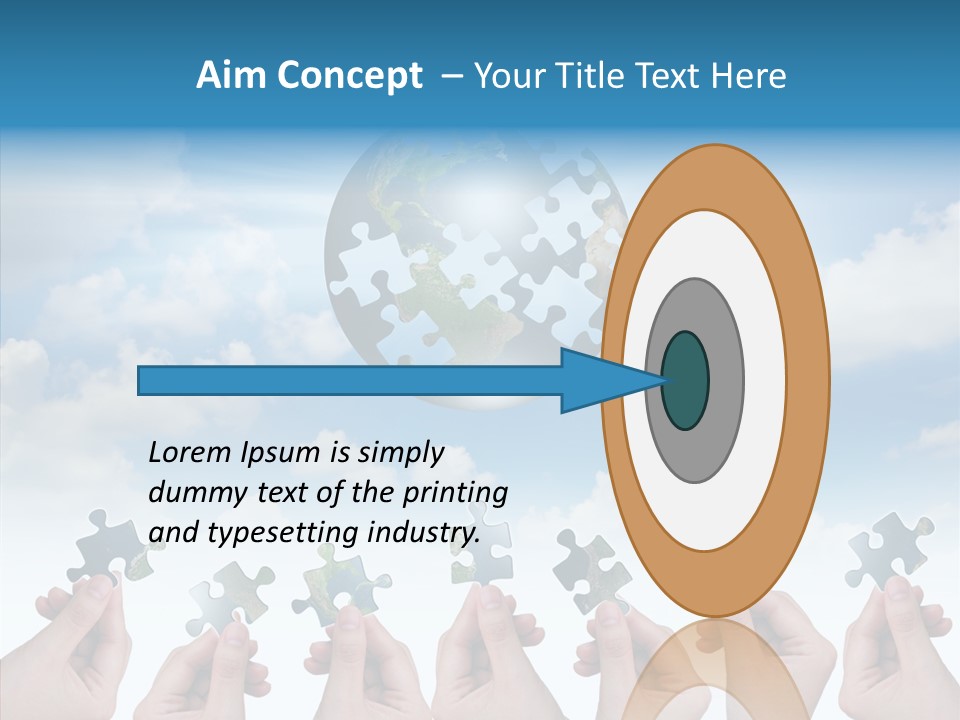 Aim Concept – Your Title Text Here

Lorem Ipsum is simply dummy text of the printing and typesetting industry.